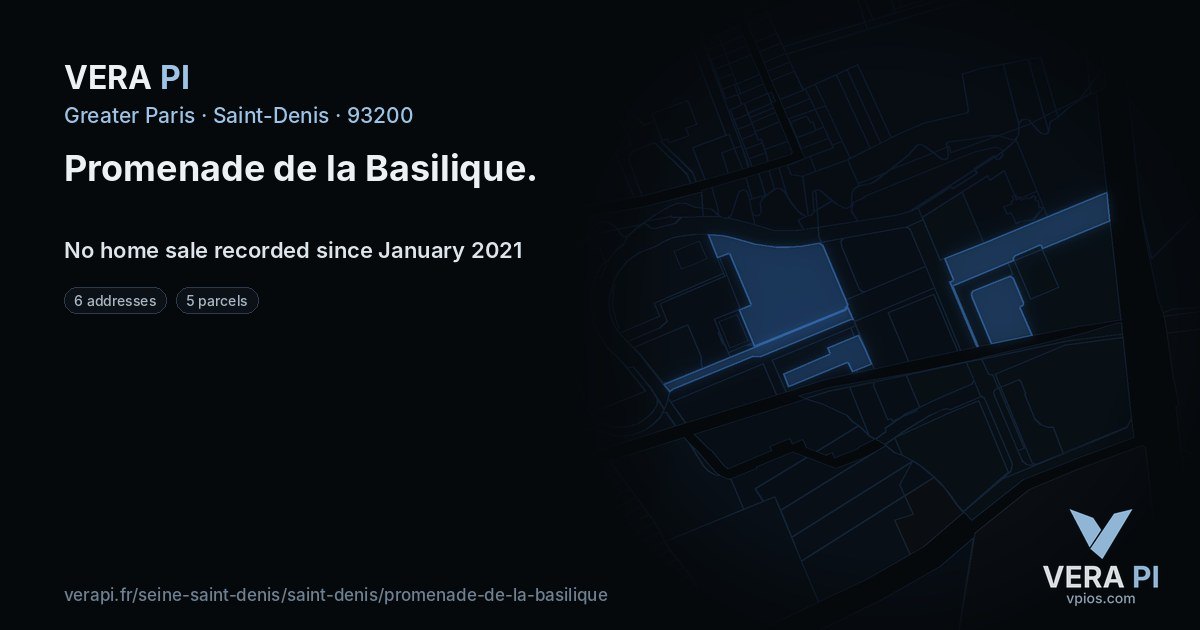 VERA PI

Greater Paris · Saint-Denis · 93200

Promenade de la Basilique.

No home sale recorded since January 2021

6 addresses

5 parcels

verapi.fr/seine-saint-denis/saint-denis/promenade-de-la-basilique

VERA PI
vpios.com